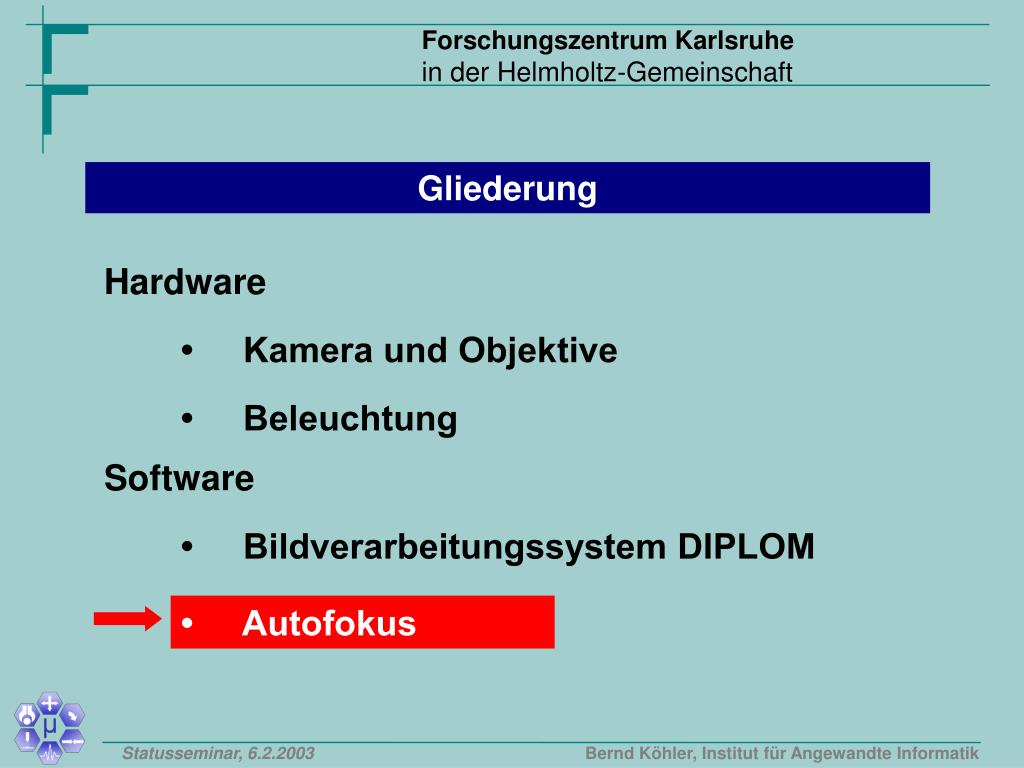 Forschungszentrum Karlsruhe
in der Helmholtz-Gemeinschaft

Gliederung

Hardware

• Kamera und Objektive

• Beleuchtung

Software

• Bildverarbeitungssystem DIPLOM

• Autofokus

μ

Statusseminar, 6.2.2003

Bernd Köhler, Institut für Angewandte Informatik